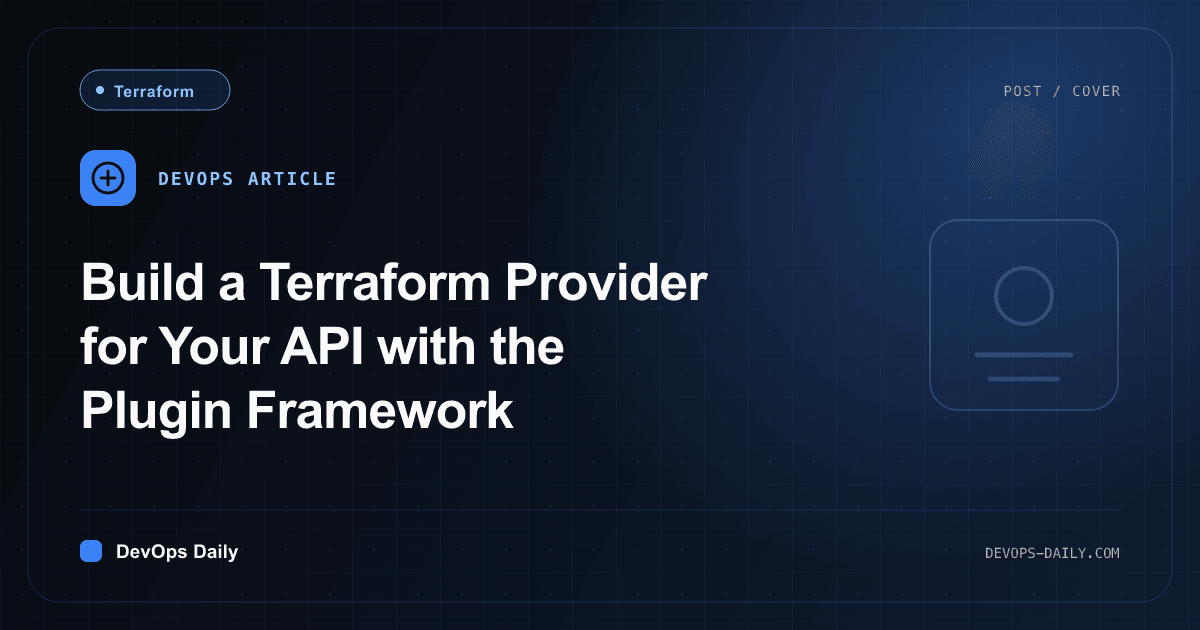 Terraform

POST / COVER

DEVOPS ARTICLE

Build a Terraform Provider for Your API with the Plugin Framework

DevOps Daily

DEVOPS-DAILY.COM